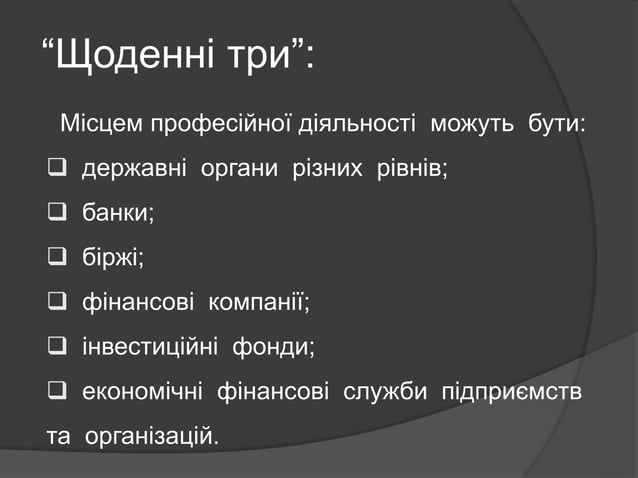 “Щоденні три”:

Місцем професійної діяльності можуть бути:

❑ державні органи різних рівнів;

❑ банки;

❑ біржі;

❑ фінансові компанії;

❑ інвестиційні фонди;

❑ економічні фінансові служби підприємств та організацій.